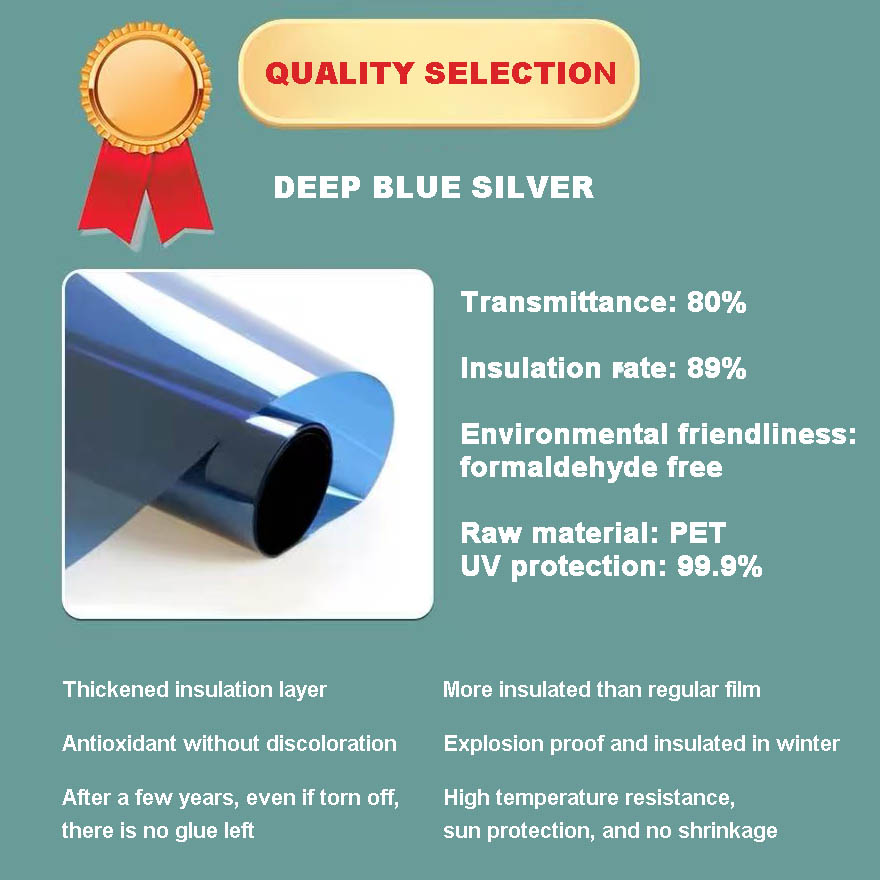 QUALITY SELECTION

DEEP BLUE SILVER

Transmittance: 80%

Insulation rate: 89%

Environmental friendliness: formaldehyde free

Raw material: PET
UV protection: 99.9%

Thickened insulation layer

Antioxidant without discoloration

After a few years, even if torn off, there is no glue left

More insulated than regular film

Explosion proof and insulated in winter

High temperature resistance, sun protection, and no shrinkage